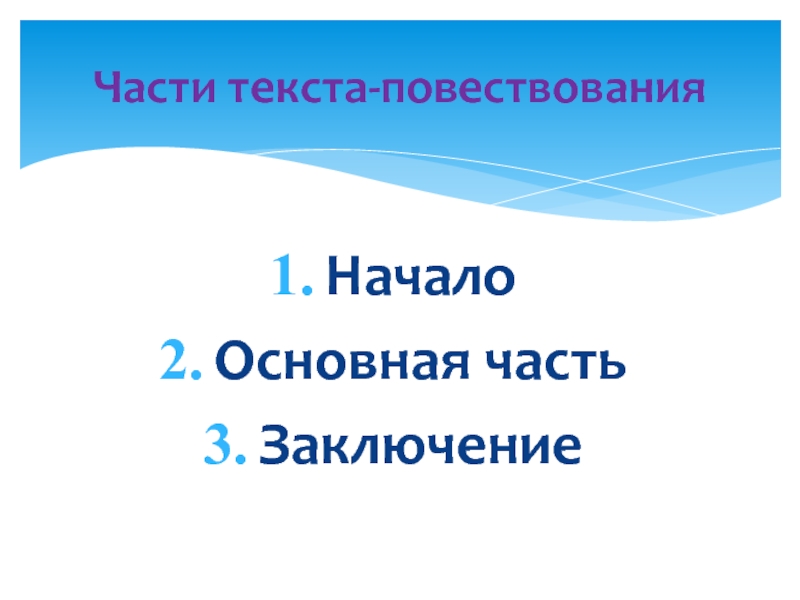 Части текста-повествования

1. Начало
2. Основная часть
3. Заключение